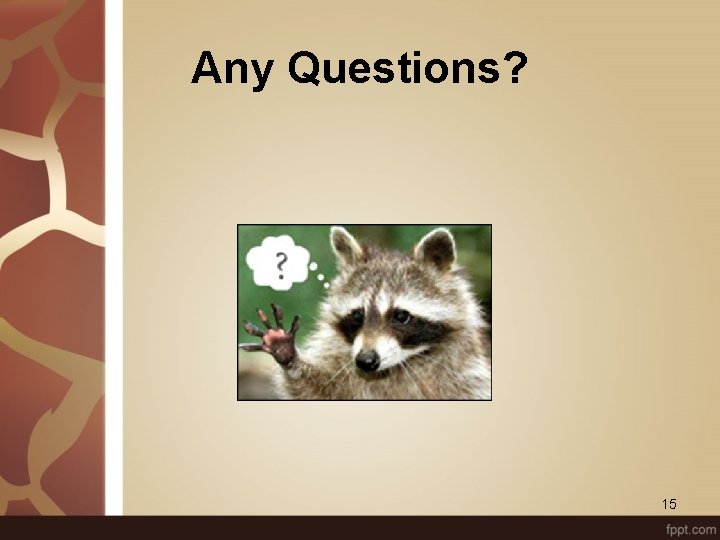 Any Questions?

?

15

fppt.com